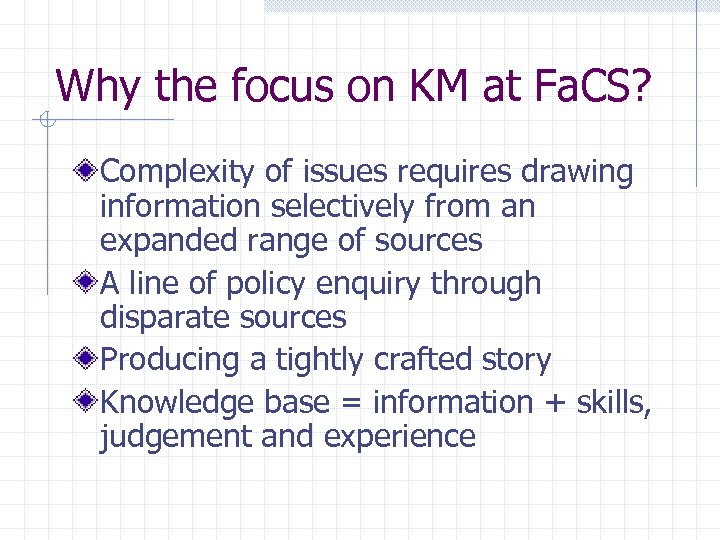 Why the focus on KM at FaCS?

Complexity of issues requires drawing information selectively from an expanded range of sources

A line of policy enquiry through disparate sources

Producing a tightly crafted story

Knowledge base = information + skills, judgement and experience